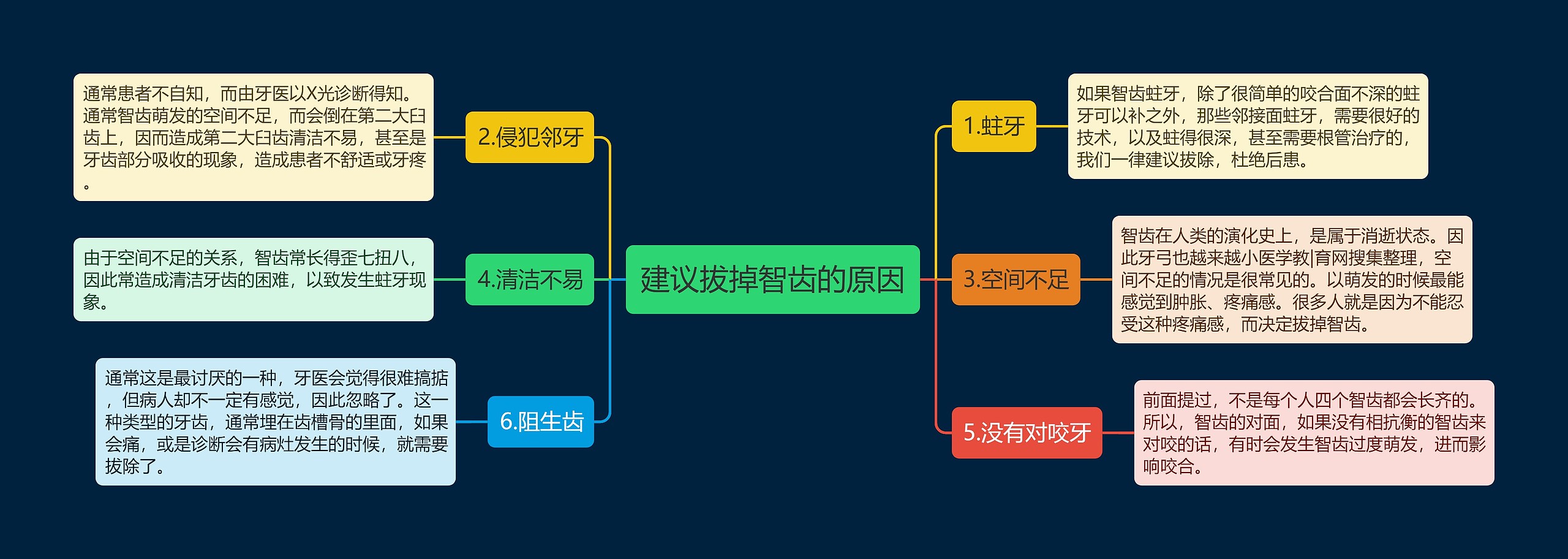 建议拔掉智齿的原因

1.蛀牙

如果智齿蛀牙，除了很简单的咬合面不深的蛀牙可以补之外，那些邻接面蛀牙，需要很好的技术，以及蛀得很深，甚至需要根管治疗的，我们一律建议拔除，杜绝后患。

3.空间不足

智齿在人类的演化史上，是属于消逝状态。因此牙弓也越来越小医学教|育网搜集整理，空间不足的情况是很常见的。以萌发的时候最能感觉到肿胀、疼痛感。很多人就是因为不能忍受这种疼痛感，而决定拔掉智齿。

5.没有对咬牙

前面提过，不是每个人四个智齿都会长齐的。所以，智齿的对面，如果没有相抗衡的智齿来对咬的话，有时会发生智齿过度萌发，进而影响咬合。

2.侵犯邻牙

通常患者不自知，而由牙医以X光诊断得知。通常智齿萌发的空间不足，而会倒在第二大臼齿上，因而造成第二大臼齿清洁不易，甚至是牙齿部分吸收的现象，造成患者不舒适或牙疼。

4.清洁不易

由于空间不足的关系，智齿常长得歪七扭八，因此常造成清洁牙齿的困难，以致发生蛀牙现象。

6.阻生齿

通常这是最讨厌的一种，牙医会觉得很难搞掂，但病人却不一定有感觉，因此忽略了。这一种类型的牙齿，通常埋在齿槽骨的里面，如果会痛，或是诊断会有病灶发生的时候，就需要拔除了。